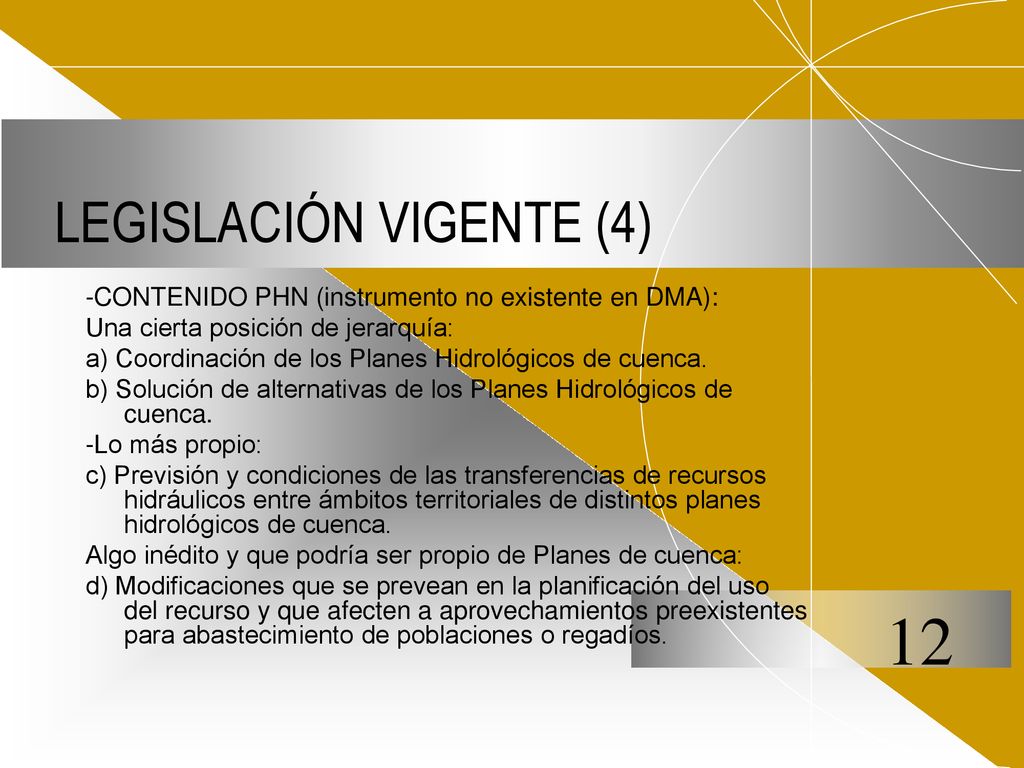 LEGISLACIÓN VIGENTE (4)

-CONTENIDO PHN (instrumento no existente en DMA):

Una cierta posición de jerarquía:

a) Coordinación de los Planes Hidrológicos de cuenca.

b) Solución de alternativas de los Planes Hidrológicos de cuenca.

-Lo más propio:

c) Previsión y condiciones de las transferencias de recursos hidráulicos entre ámbitos territoriales de distintos planes hidrológicos de cuenca.

Algo inédito y que podría ser propio de Planes de cuenca:

d) Modificaciones que se prevean en la planificación del uso del recurso y que afecten a aprovechamientos preexistentes para abastecimiento de poblaciones o regadíos.

12